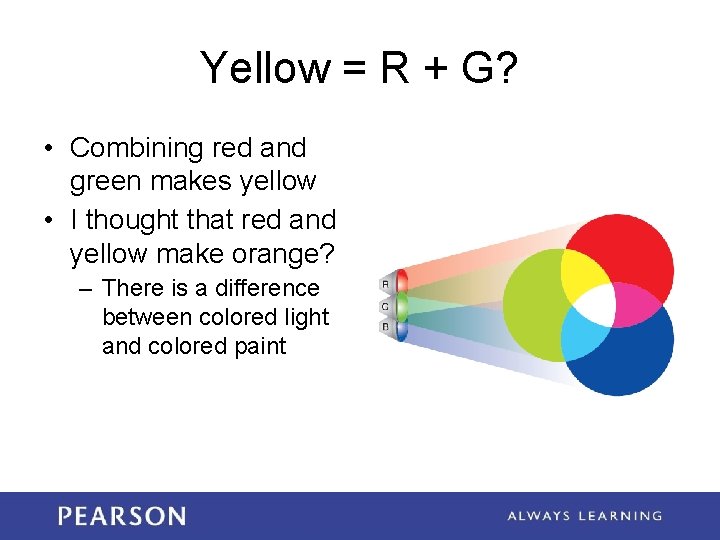 Yellow = R + G?

• Combining red and green makes yellow
• I thought that red and yellow make orange?
– There is a difference between colored light and colored paint

R
G
B

PEARSON

ALWAYS LEARNING